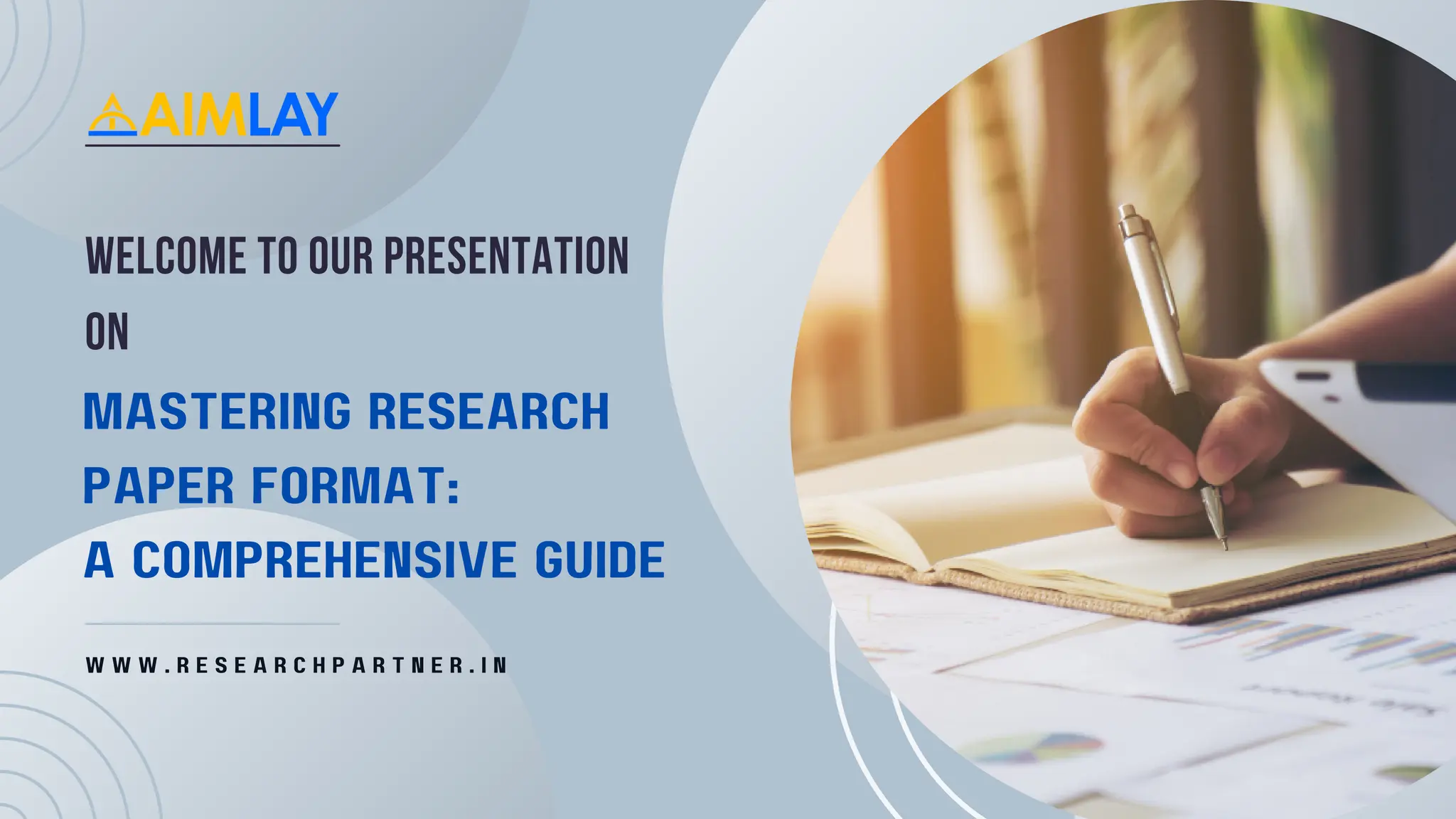 AIMLAY

WELCOME TO OUR PRESENTATION ON

MASTERING RESEARCH PAPER FORMAT: A COMPREHENSIVE GUIDE

WWW.RESEARCHPARTNER.IN